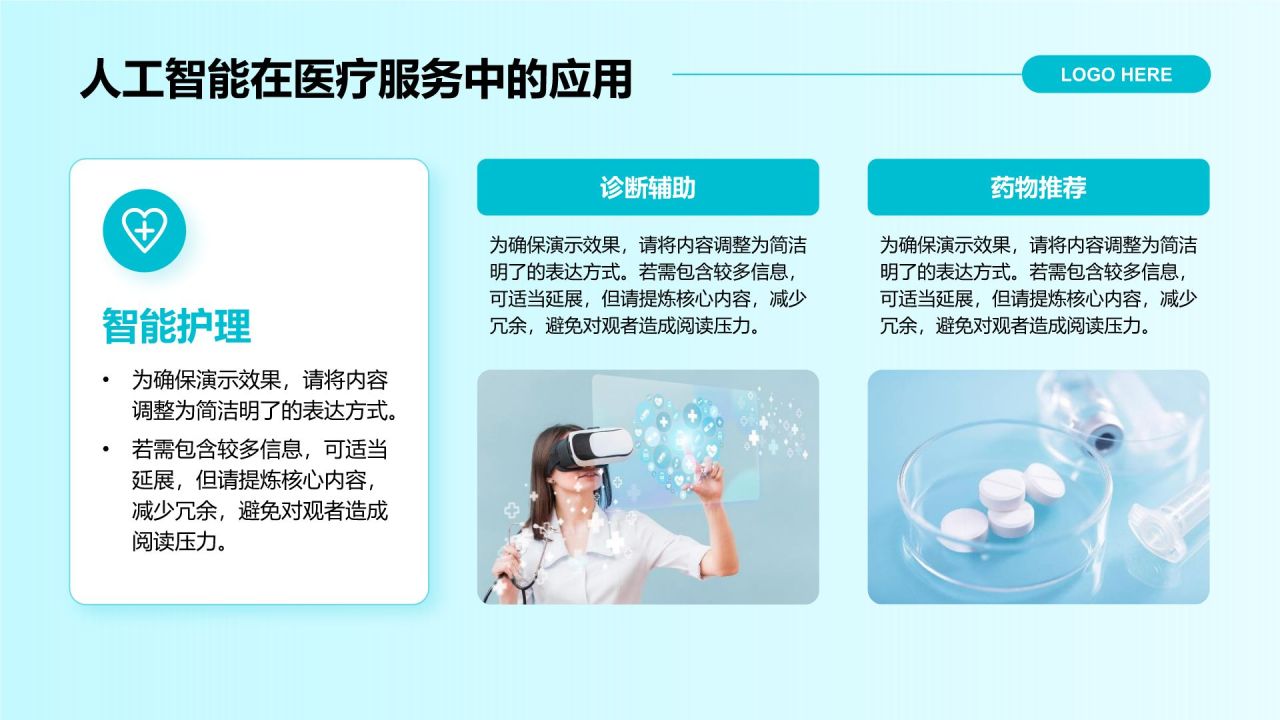 人工智能在医疗服务中的应用

LOGO HERE

智能护理

• 为确保演示效果，请将内容调整为简洁明了的表达方式。
• 若需包含较多信息，可适当延展，但请提炼核心内容，减少冗余，避免对观者造成阅读压力。

诊断辅助

为确保演示效果，请将内容调整为简洁明了的表达方式。若需包含较多信息，可适当延展，但请提炼核心内容，减少冗余，避免对观者造成阅读压力。

药物推荐

为确保演示效果，请将内容调整为简洁明了的表达方式。若需包含较多信息，可适当延展，但请提炼核心内容，减少冗余，避免对观者造成阅读压力。